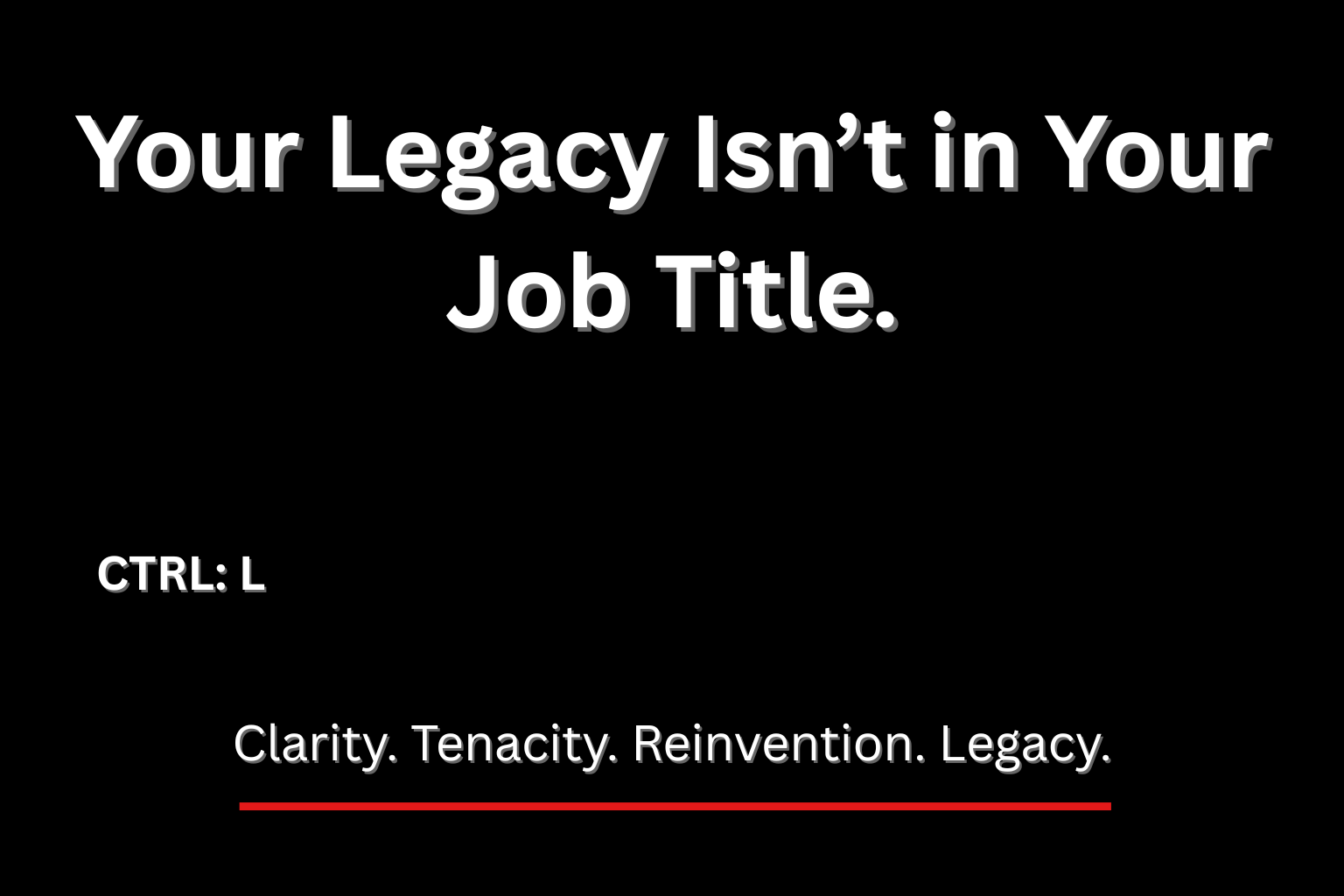 Your Legacy Isn’t in Your Job Title.

CTRL: L

Clarity. Tenacity. Reinvention. Legacy.